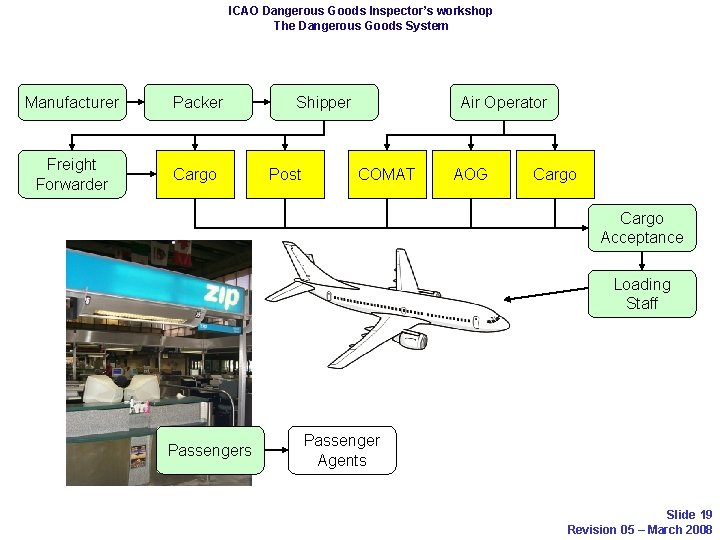 ICAO Dangerous Goods Inspector's workshop
The Dangerous Goods System

Manufacturer
Packer
Shipper
Air Operator
Freight Forwarder
Cargo
Post
COMAT
AOG
Cargo
Cargo Acceptance
Loading Staff
zip
Passengers
Passenger Agents

Slide 19
Revision 05 – March 2008